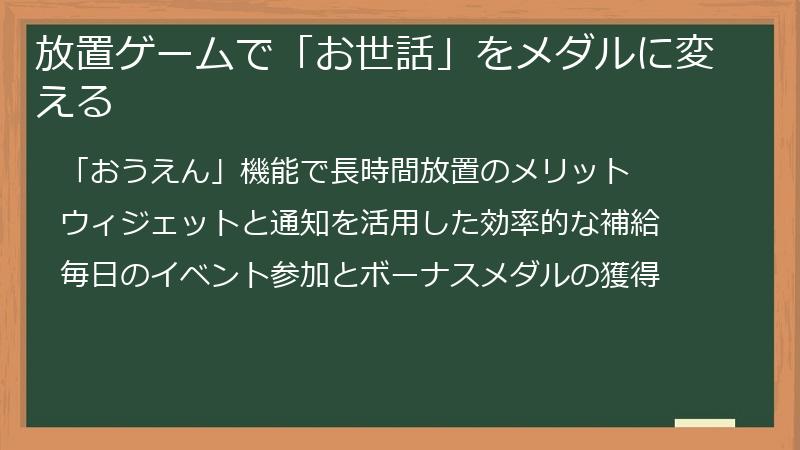 放置ゲームで「お世話」をメダルに変える

「おうえん」機能で長時間放置のメリット

ウィジェットと通知を活用した効率的な補給

毎日のイベント参加とボーナスメダルの獲得